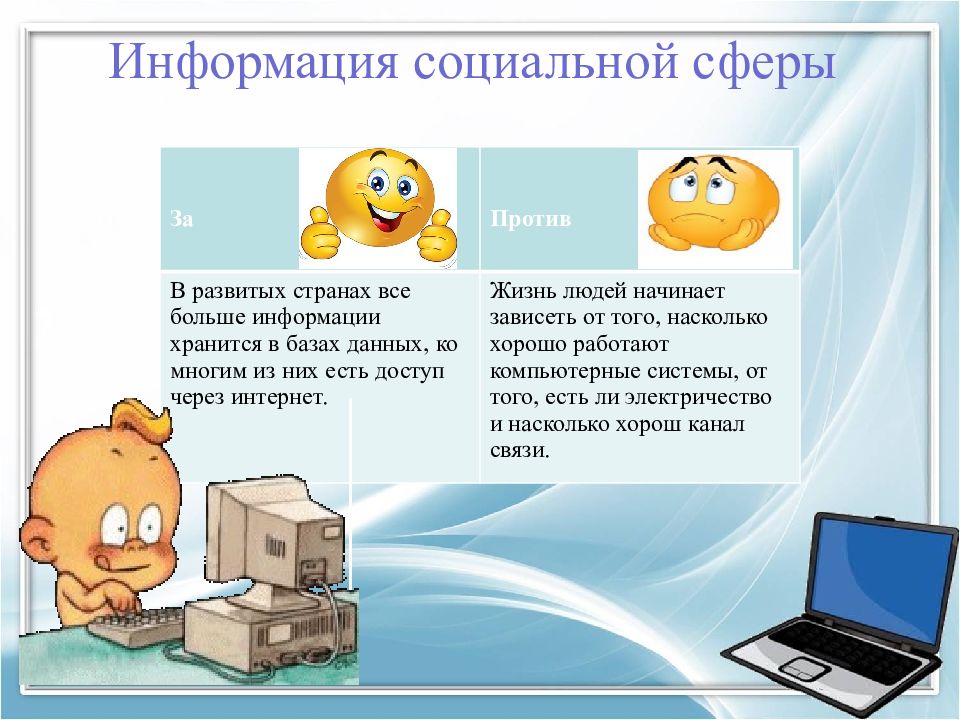 Информация социальной сферы

| За | Против |
|---|---|
| В развитых странах все больше информации хранится в базах данных, ко многим из них есть доступ через интернет. | Жизнь людей начинает зависеть от того, насколько хорошо работают компьютерные системы, от того, есть ли электричество и насколько хорош канал связи. |